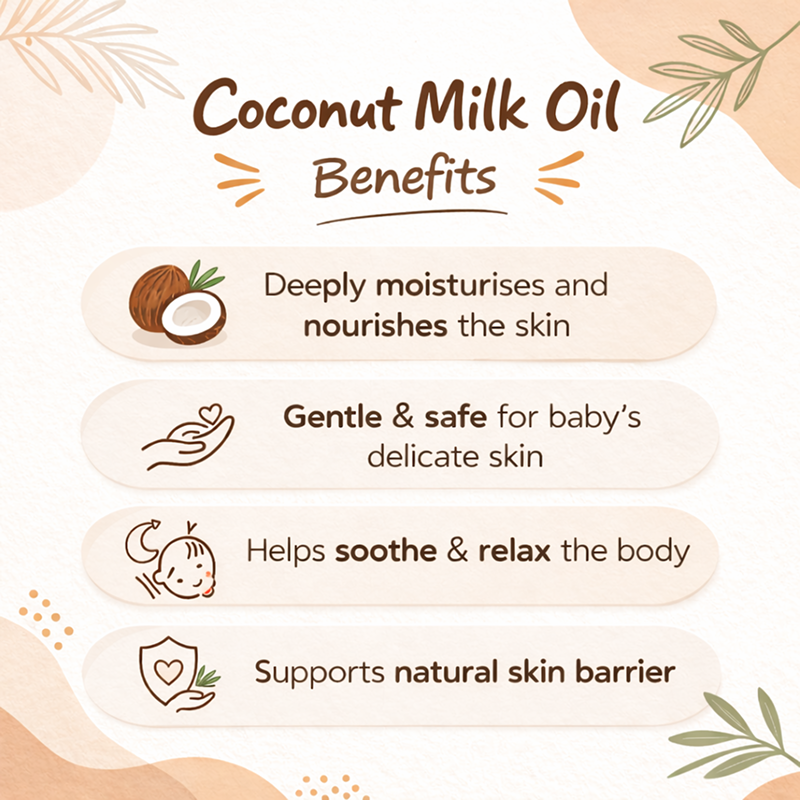 Coconut Milk Oil
Benefits

Deeply moisturises and nourishes the skin

Gentle & safe for baby's delicate skin

Helps soothe & relax the body

Supports natural skin barrier